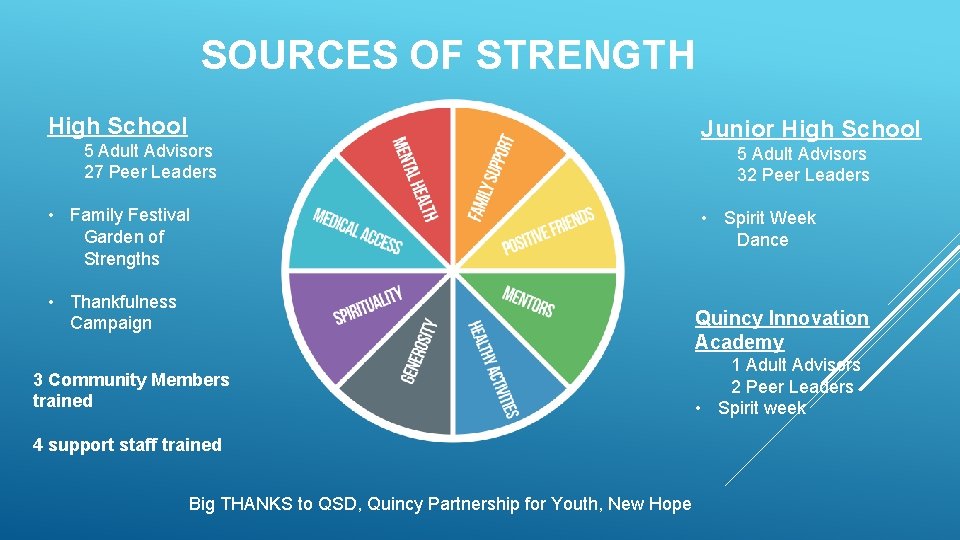 SOURCES OF STRENGTH

High School

5 Adult Advisors
27 Peer Leaders

• Family Festival Garden of Strengths

• Thankfulness Campaign

3 Community Members trained

4 support staff trained

MENTAL HEALTH
FAMILY SUPPORT
POSITIVE FRIENDS
MENTORS
HEALTHY ACTIVITIES
GENEROSITY
SPIRITUALITY
MEDICAL ACCESS

Junior High School

5 Adult Advisors
32 Peer Leaders

• Spirit Week Dance

Quincy Innovation Academy

1 Adult Advisors
2 Peer Leaders
• Spirit week

Big THANKS to QSD, Quincy Partnership for Youth, New Hope